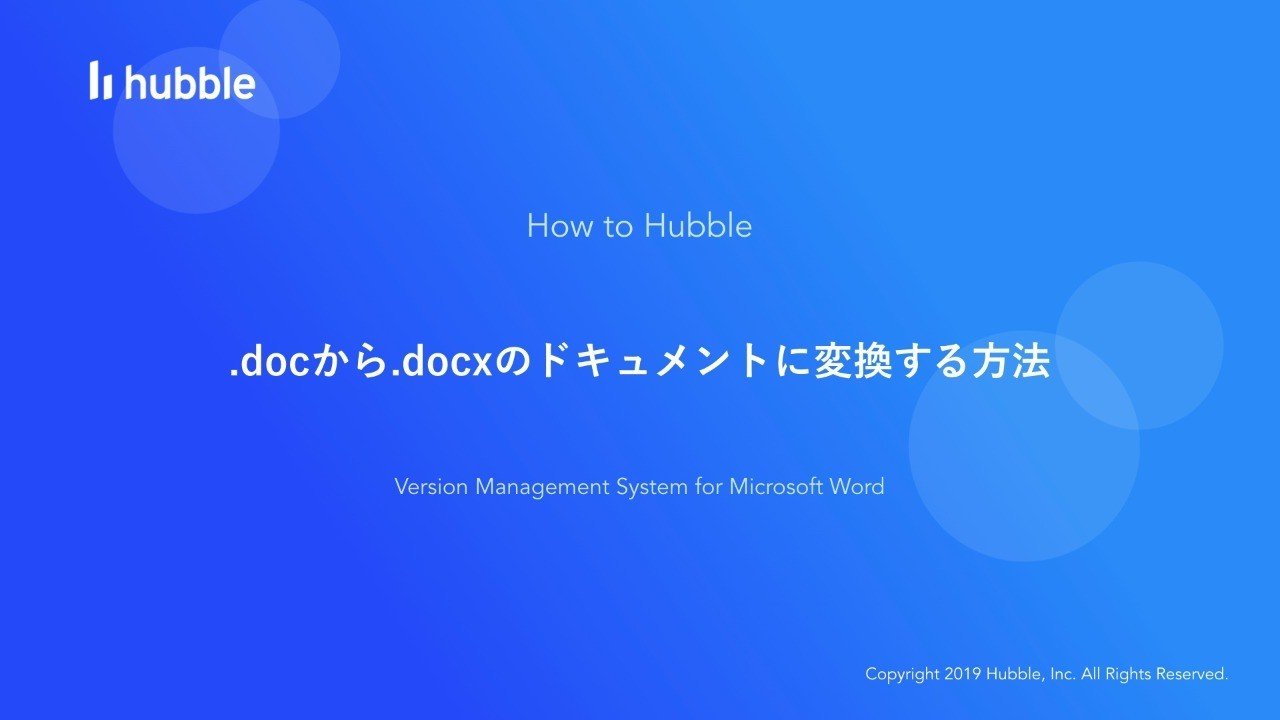 hubble

How to Hubble

.docから.docxのドキュメントに変換する方法

Version Management System for Microsoft Word

Copyright 2019 Hubble, Inc. All Rights Reserved.